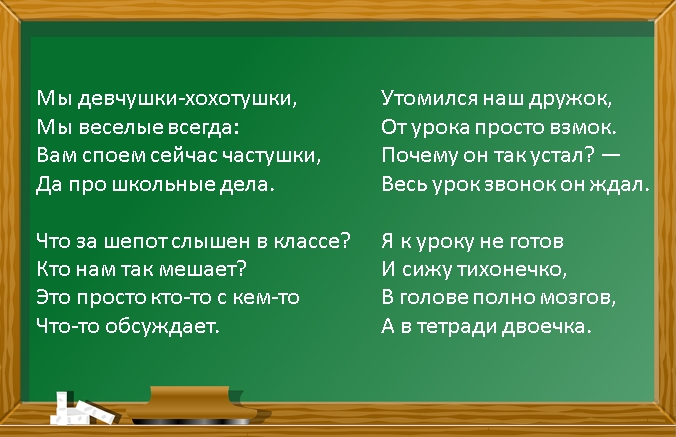 Мы девчушки-хохотушки,
Мы веселые всегда:
Вам споем сейчас частушки,
Да про школьные дела.

Что за шепот слышен в классе?
Кто нам так мешает?
Это просто кто-то с кем-то
Что-то обсуждает.

Утомился наш дружок,
От урока просто взмок.
Почему он так устал? —
Весь урок звонок он ждал.

Я к уроку не готов
И сижу тихонечко,
В голове полно мозгов,
А в тетради двоечка.